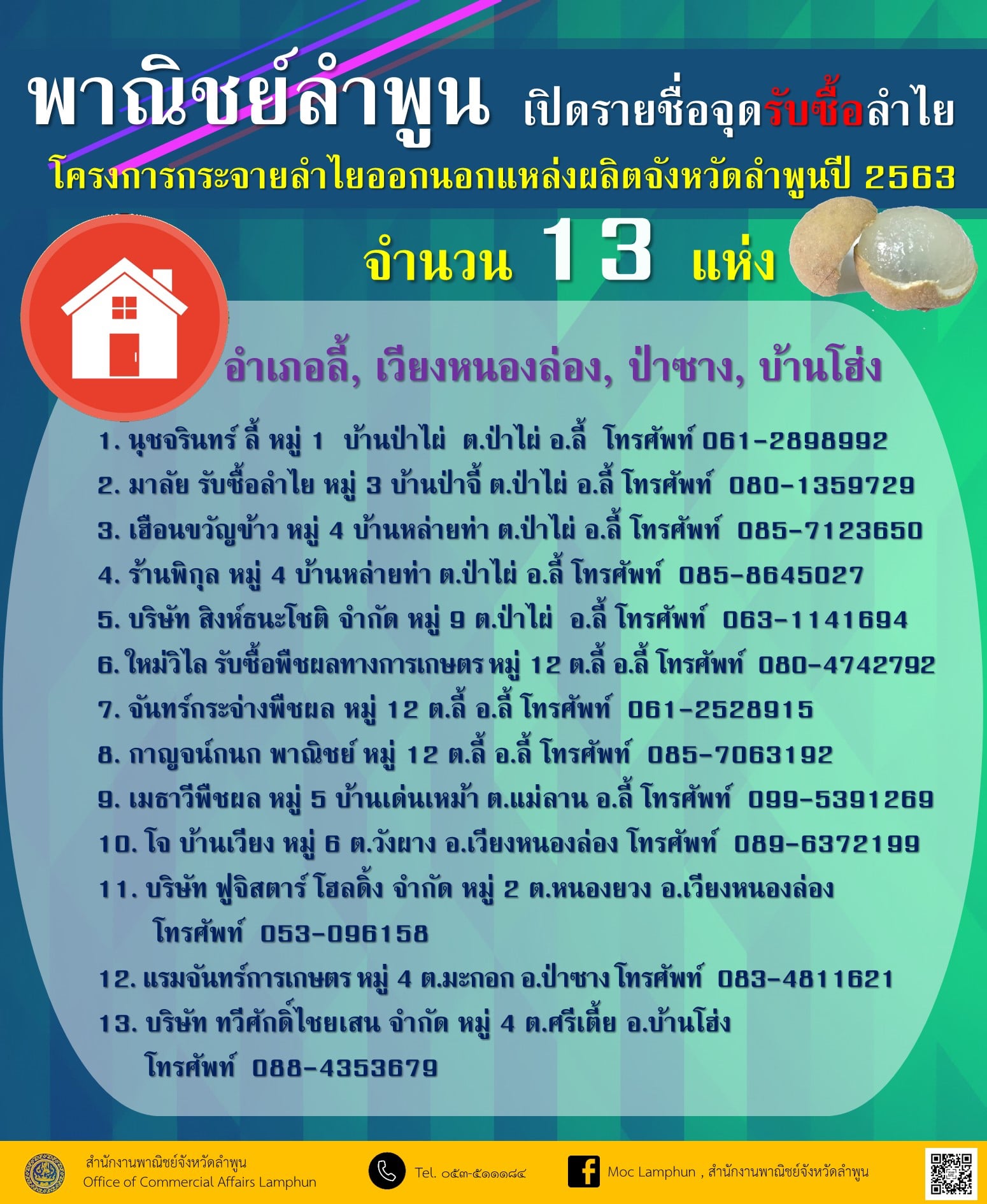 พาณิชย์ลำพูน เปิดรายชื่อจุดรับซื้อลำไย

โครงการกระจายลำไยออกนอกแหล่งผลิตจังหวัดลำพูนปี 2563

จำนวน 13 แห่ง

อำเภอลี้, เวียงหนองล่อง, ป่าซาง, บ้านโฮ่ง

1. นุชจรินทร์ ลี้ หมู่ 1 บ้านป่าไผ่ ต.ป่าไผ่ อ.ลี้ โทรศัพท์ 061-2898992

2. มาลัย รับซื้อลำไย หมู่ 3 บ้านป่าจี้ ต.ป่าไผ่ อ.ลี้ โทรศัพท์ 080-1359729

3. เฮือนขวัญข้าว หมู่ 4 บ้านหล่ายท่า ต.ป่าไผ่ อ.ลี้ โทรศัพท์ 085-7123650

4. ร้านพิกุล หมู่ 4 บ้านหล่ายท่า ต.ป่าไผ่ อ.ลี้ โทรศัพท์ 085-8645027

5. บริษัท สิงห์ธนะโชติ จำกัด หมู่ 9 ต.ป่าไผ่ อ.ลี้ โทรศัพท์ 063-1141694

6. ใหม่วิไล รับซื้อพืชผลทางการเกษตร หมู่ 12 ต.ลี้ อ.ลี้ โทรศัพท์ 080-4742792

7. จันทร์กระจ่างพืชผล หมู่ 12 ต.ลี้ อ.ลี้ โทรศัพท์ 061-2528915

8. กาญจน์กนก พาณิชย์ หมู่ 12 ต.ลี้ อ.ลี้ โทรศัพท์ 085-7063192

9. เมธาวีพืชผล หมู่ 5 บ้านเด่นเหม้า ต.แม่ลาน อ.ลี้ โทรศัพท์ 099-5391269

10. โจ บ้านเวียง หมู่ 6 ต.วังผาง อ.เวียงหนองล่อง โทรศัพท์ 089-6372199

11. บริษัท ฟูจิสตาร์ โฮลดิ้ง จำกัด หมู่ 2 ต.หนองยวง อ.เวียงหนองล่อง โทรศัพท์ 053-096158

12. แรมจันทร์การเกษตร หมู่ 4 ต.มะกอก อ.ป่าซาง โทรศัพท์ 083-4811621

13. บริษัท ทวีศักดิ์ไชยเสน จำกัด หมู่ 4 ต.ศรีเตี้ย อ.บ้านโฮ่ง โทรศัพท์ 088-4353679

สำนักงานพาณิชย์จังหวัดลำพูน
Office of Commercial Affairs Lamphun

Tel. ๐๕๓-๕๑๑๑๘๔

Moc Lamphun , สำนักงานพาณิชย์จังหวัดลำพูน